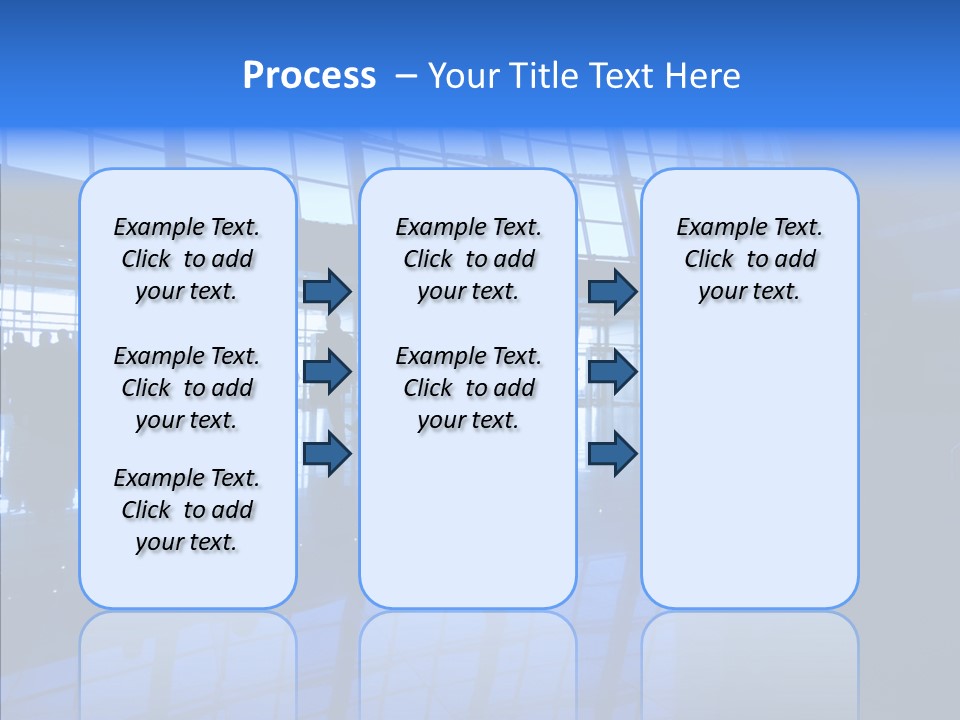 Process – Your Title Text Here

Example Text. Click to add your text.

Example Text. Click to add your text.

Example Text. Click to add your text.

Example Text. Click to add your text.

Example Text. Click to add your text.

Example Text. Click to add your text.